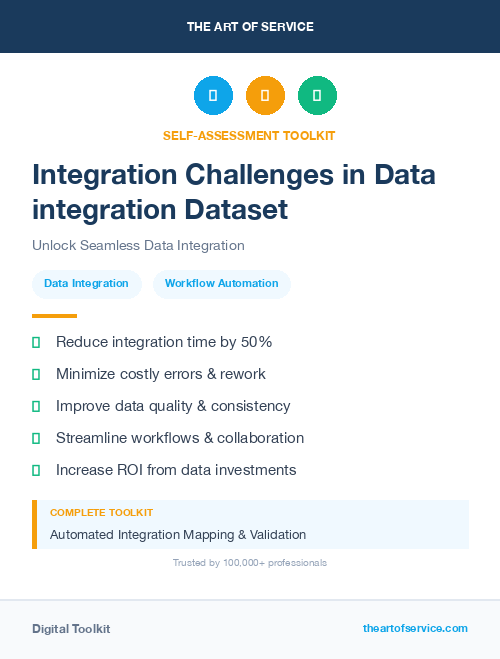 THE ART OF SERVICE

SELF-ASSESSMENT TOOLKIT

Integration Challenges in Data integration Dataset

Unlock Seamless Data Integration

Data Integration

Workflow Automation

Reduce integration time by 50%

Minimize costly errors & rework

Improve data quality & consistency

Streamline workflows & collaboration

Increase ROI from data investments

COMPLETE TOOLKIT

Automated Integration Mapping & Validation

Trusted by 100,000+ professionals

Digital Toolkit

theartofservice.com